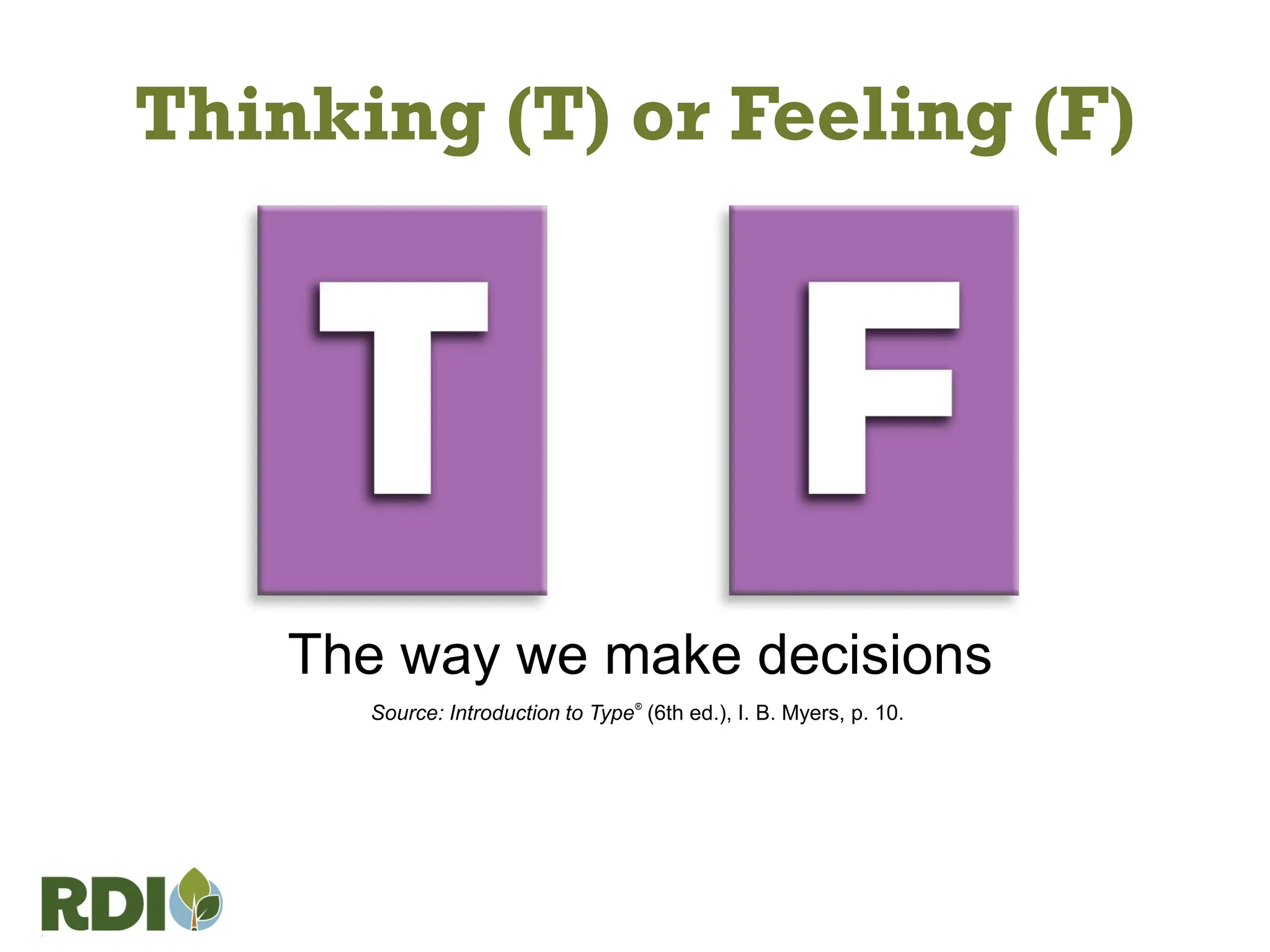 Thinking (T) or Feeling (F)

T

F

The way we make decisions

Source: Introduction to Type® (6th ed.), I. B. Myers, p. 10.

RDI